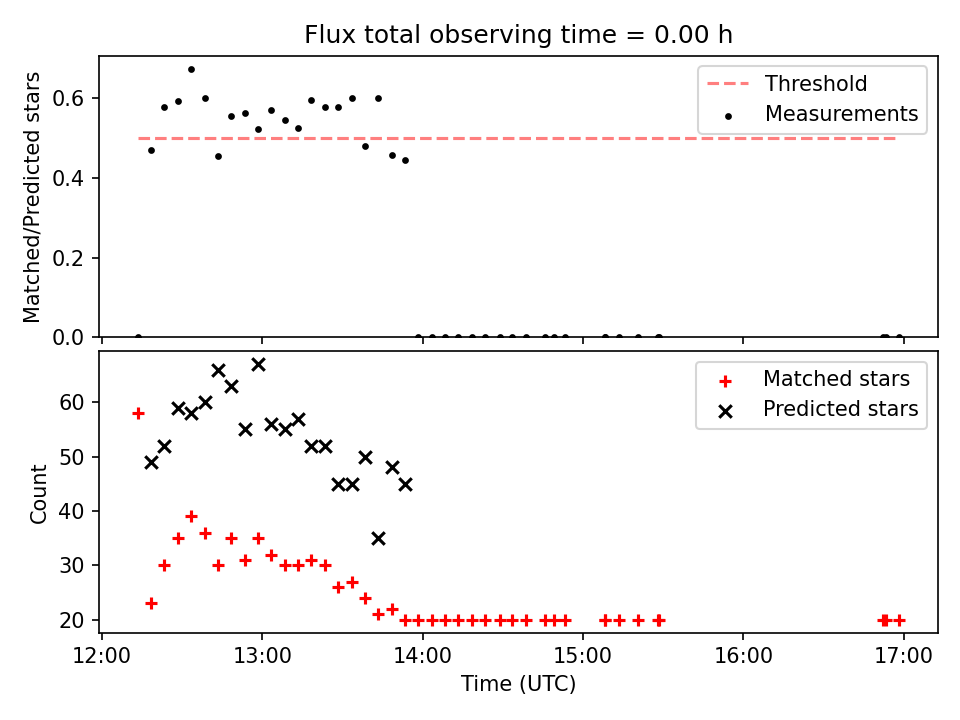 Flux total observing time = 0.00 h

Matched/Predicted stars

0.6
0.4
0.2
0.0

Threshold
Measurements

Count

60
50
40
30
20

Matched stars
Predicted stars

12:00
13:00
14:00
15:00
16:00
17:00

Time (UTC)